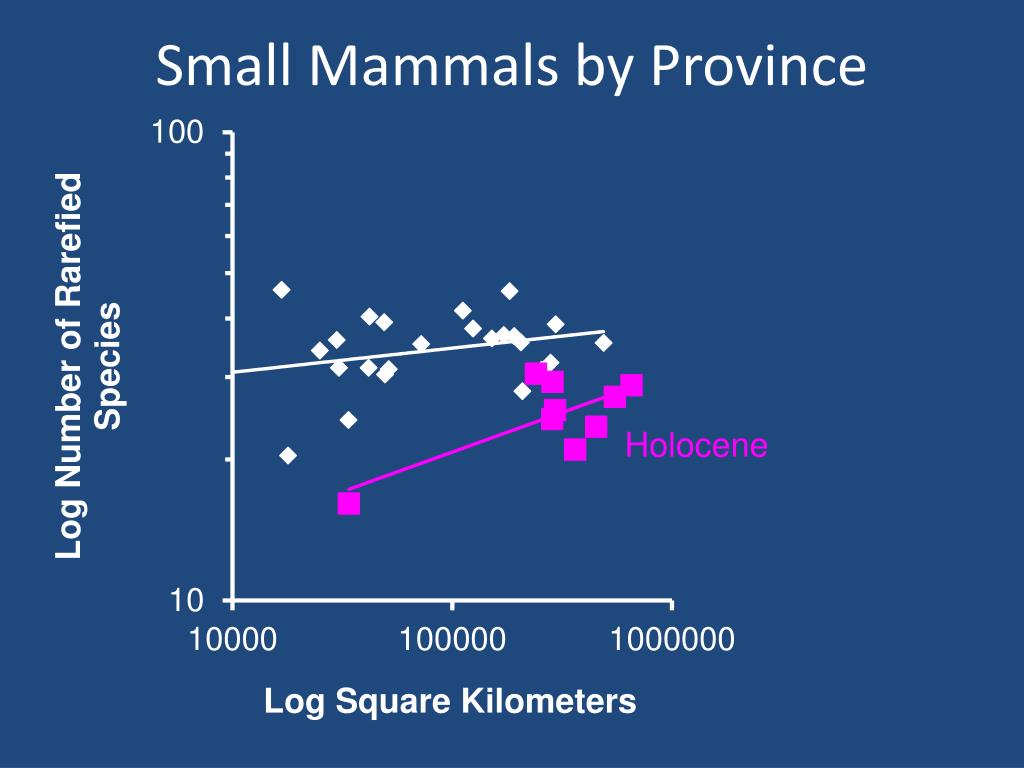 Small Mammals by Province

Log Number of Rarefied Species

100

10

Holocene

10000

100000

1000000

Log Square Kilometers